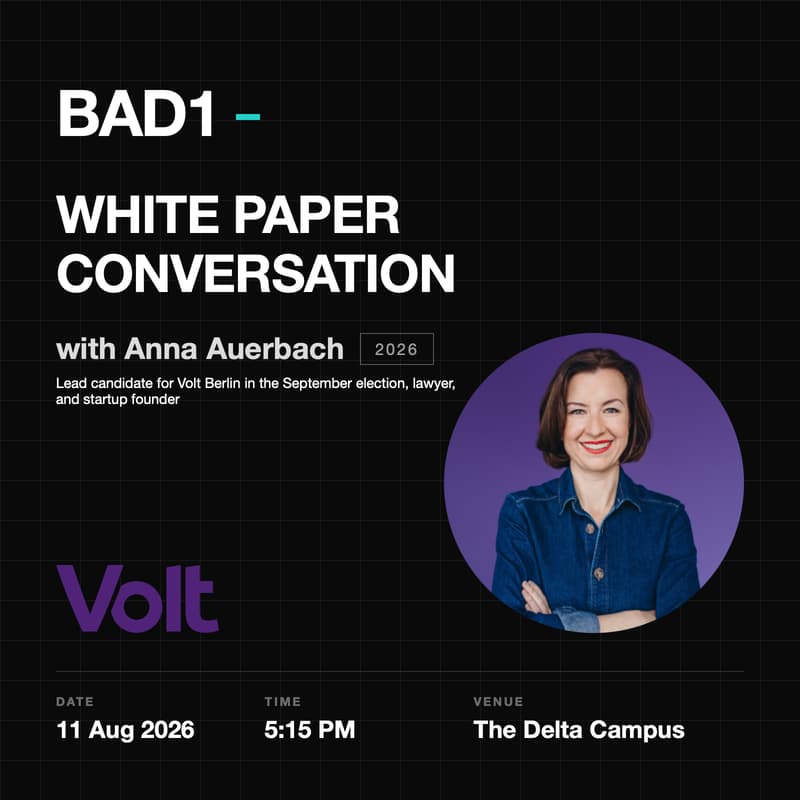 BAD1 -

WHITE PAPER CONVERSATION

with Anna Auerbach 2026

Lead candidate for Volt Berlin in the September election, lawyer, and startup founder

Volt

DATE
11 Aug 2026

TIME
5:15 PM

VENUE
The Delta Campus